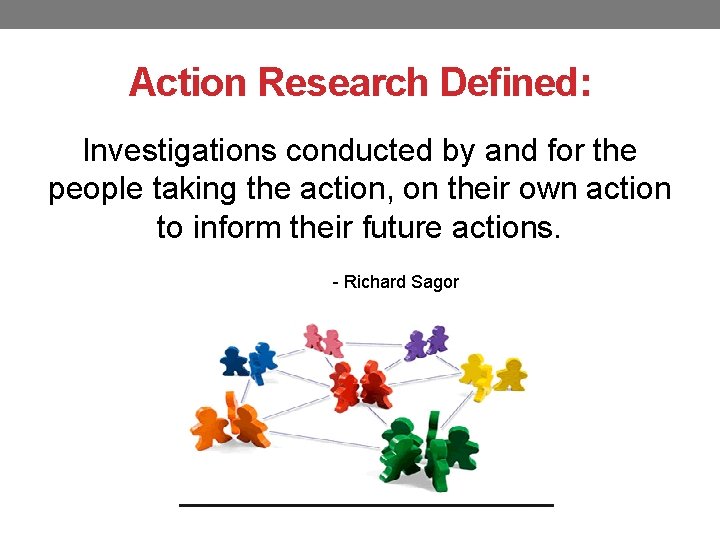 Action Research Defined:

Investigations conducted by and for the people taking the action, on their own action to inform their future actions.

- Richard Sagor